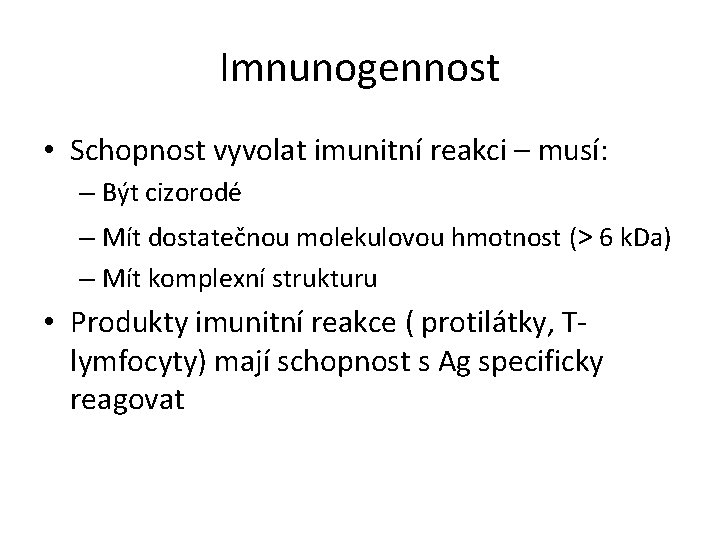 Imnunogennost

• Schopnost vyvolat imunitní reakci – musí:
– Být cizorodé
– Mít dostatečnou molekulovou hmotnost (> 6 kDa)
– Mít komplexní strukturu

• Produkty imunitní reakce ( protilátky, T-lymfocyty) mají schopnost s Ag specificky reagovat